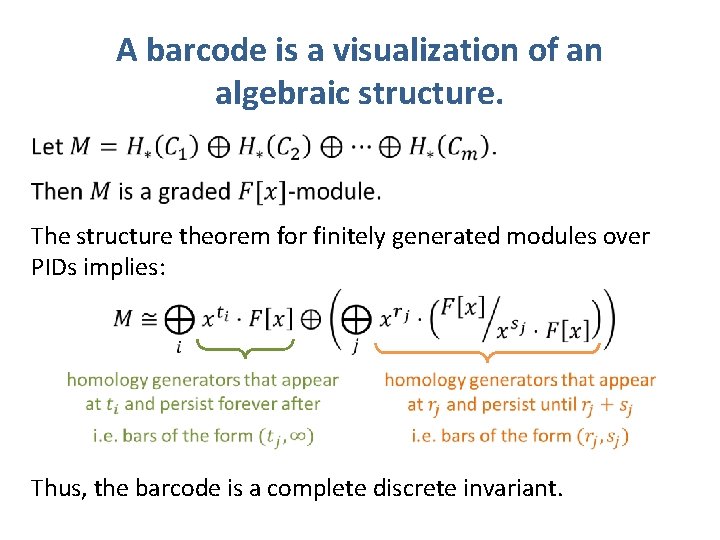 A barcode is a visualization of an algebraic structure.

Let $M = H_*(C_1) \oplus H_*(C_2) \oplus \cdots \oplus H_*(C_m)$.

Then $M$ is a graded $F[x]$-module.

The structure theorem for finitely generated modules over PIDs implies:

$M \cong \bigoplus_i x^{t_i} \cdot F[x] \oplus \left( \bigoplus_j x^{r_j} \cdot \left( F[x] / x^{s_j} \cdot F[x] \right) \right)$

homology generators that appear at $t_i$ and persist forever after

i.e. bars of the form $(t_j, \infty)$

homology generators that appear at $r_j$ and persist until $r_j + s_j$

i.e. bars of the form $(r_j, s_j)$

Thus, the barcode is a complete discrete invariant.